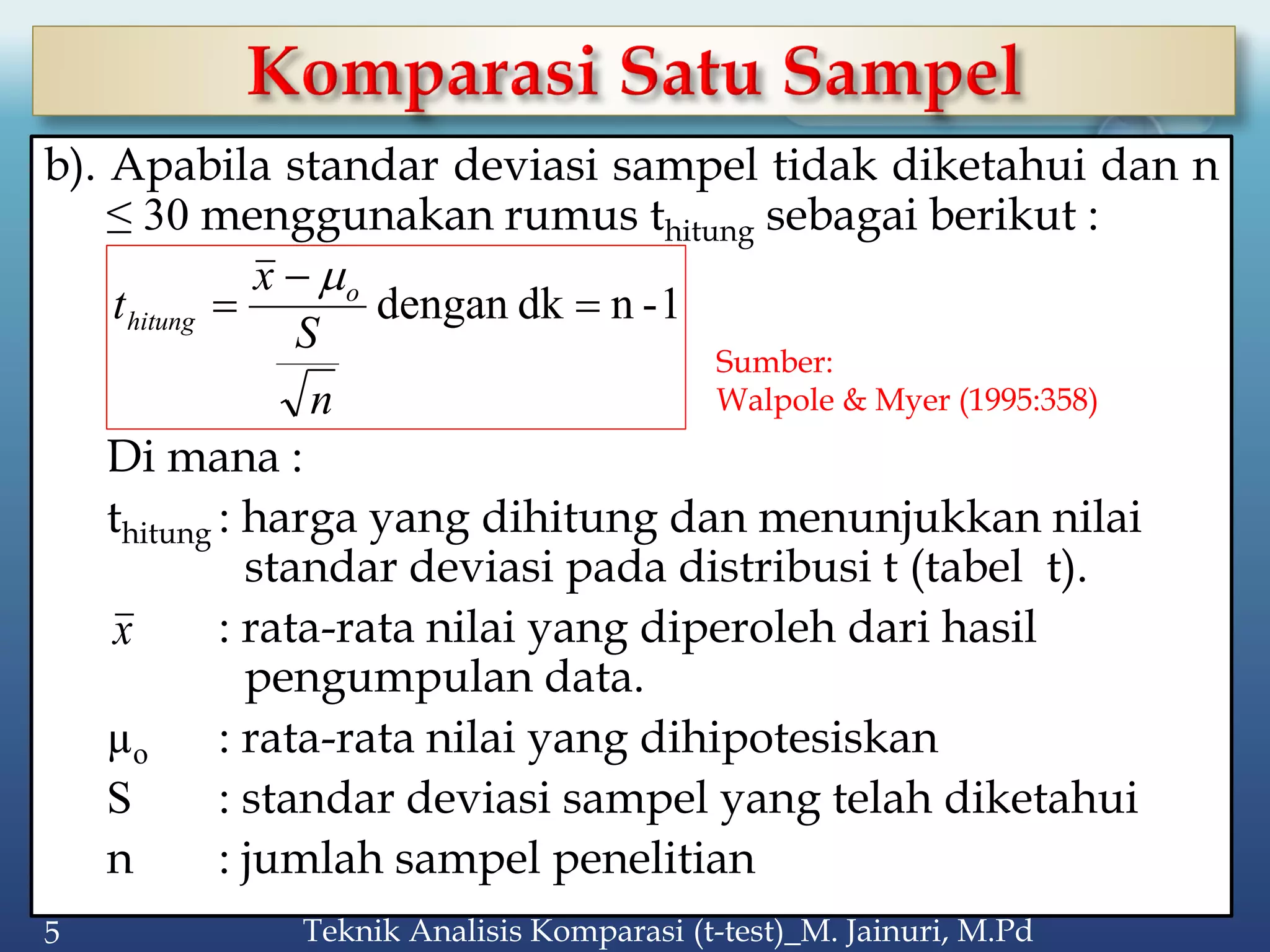 Komparasi Satu Sampel

b). Apabila standar deviasi sampel tidak diketahui dan n $\leq$ 30 menggunakan rumus $t_{hitung}$ sebagai berikut :

$t_{hitung} = \frac{\bar{x} - \mu_o}{\frac{S}{\sqrt{n}}}$ dengan dk = n - 1

Sumber:
Walpole & Myer (1995:358)

Di mana :

$t_{hitung}$ : harga yang dihitung dan menunjukkan nilai standar deviasi pada distribusi t (tabel t).

$\bar{x}$ : rata-rata nilai yang diperoleh dari hasil pengumpulan data.

$\mu_o$ : rata-rata nilai yang dihipotesiskan

S : standar deviasi sampel yang telah diketahui

n : jumlah sampel penelitian

5

Teknik Analisis Komparasi (t-test)_M. Jainuri, M.Pd